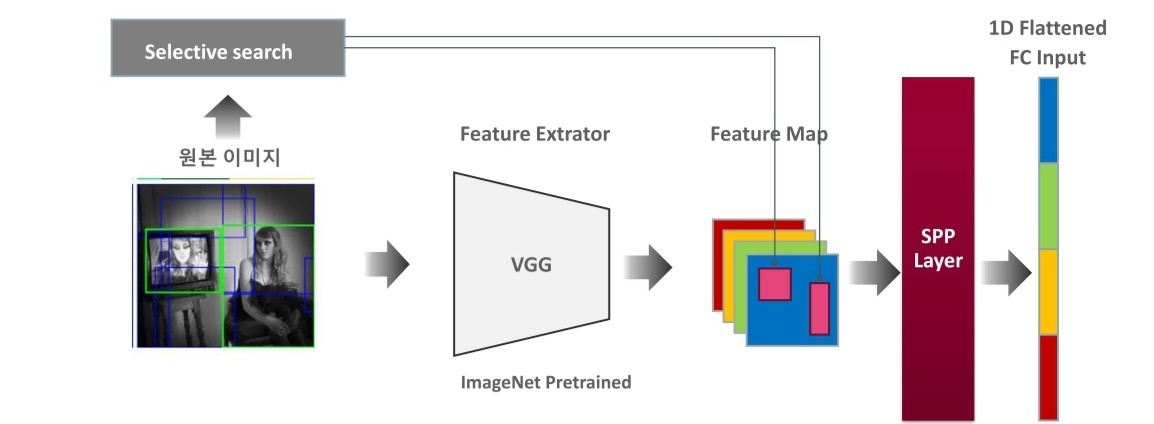 Selective search

원본 이미지

Feature Extrator

VGG

ImageNet Pretrained

Feature Map

SPP Layer

1D Flattened FC Input